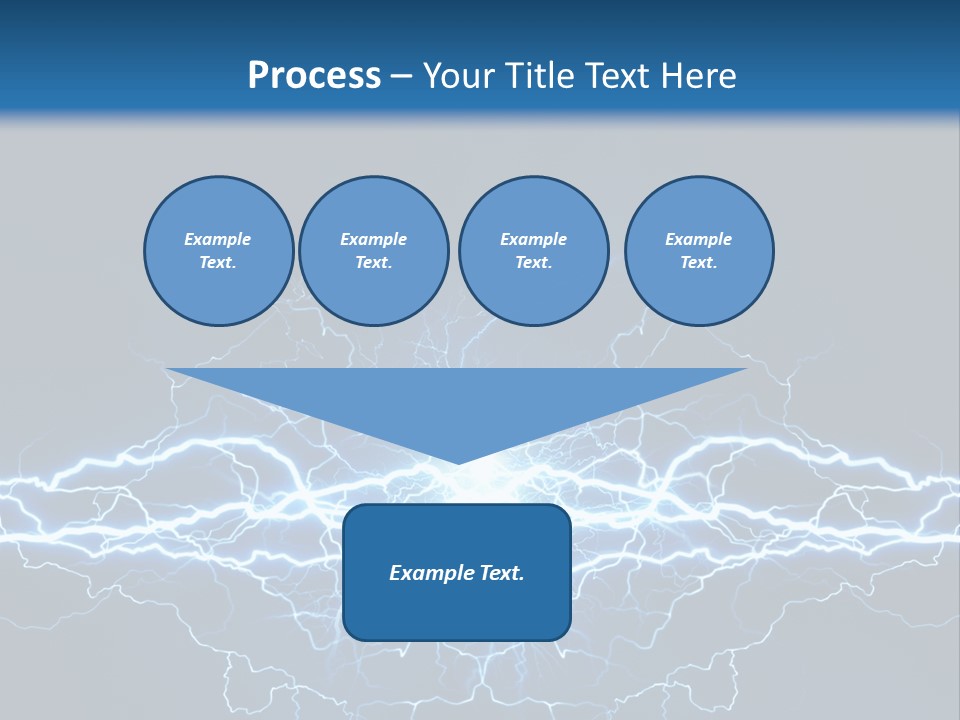 Process – Your Title Text Here

Example Text.

Example Text.

Example Text.

Example Text.

Example Text.